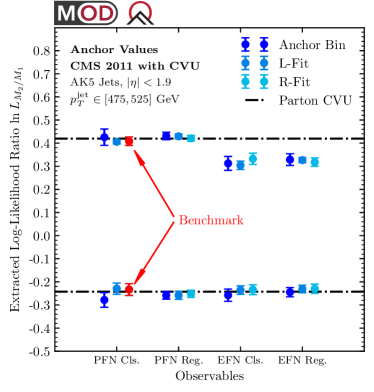 MOD

Anchor Values
CMS 2011 with CVU
AK5 Jets, $|\eta| < 1.9$
$p_T^{\text{jet}} \in [475, 525]$ GeV

Anchor Bin
L-Fit
R-Fit
Parton CVU

Benchmark

Extracted Log-Likelihood Ratio $\ln L_{M_2/M_1}$

0.8
0.7
0.6
0.5
0.4
0.3
0.2
0.1
0.0
-0.1
-0.2
-0.3
-0.4
-0.5

PFN Cls. PFN Reg. EFN Cls. EFN Reg.

Observables